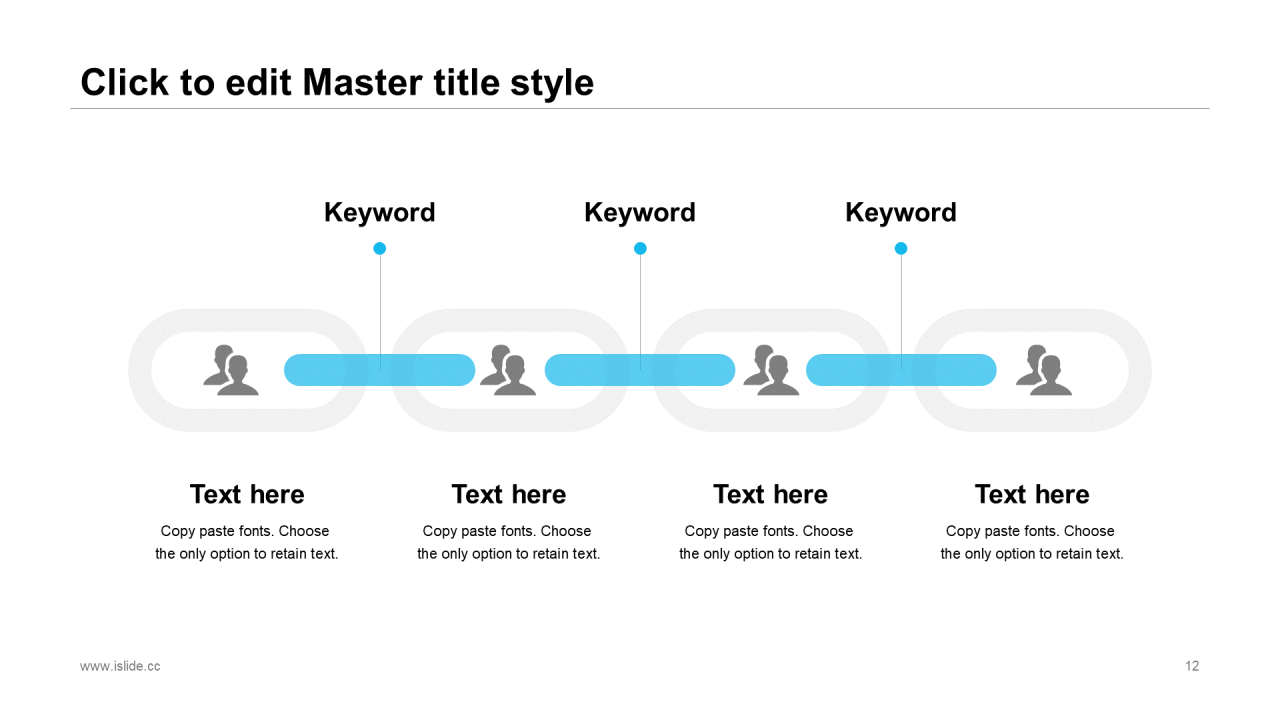 Click to edit Master title style

Keyword

Keyword

Keyword

Text here

Copy paste fonts. Choose the only option to retain text.

Text here

Copy paste fonts. Choose the only option to retain text.

Text here

Copy paste fonts. Choose the only option to retain text.

Text here

Copy paste fonts. Choose the only option to retain text.

www.islide.cc

12